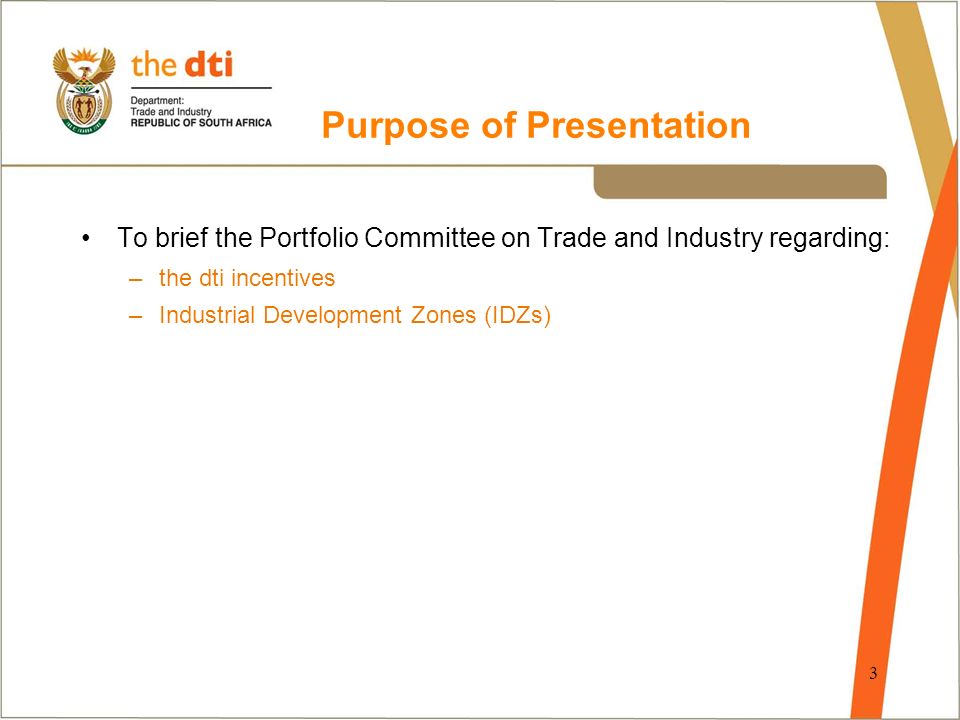 the dti

Department:
Trade and Industry
REPUBLIC OF SOUTH AFRICA

Purpose of Presentation

• To brief the Portfolio Committee on Trade and Industry regarding:
– the dti incentives
– Industrial Development Zones (IDZs)

3